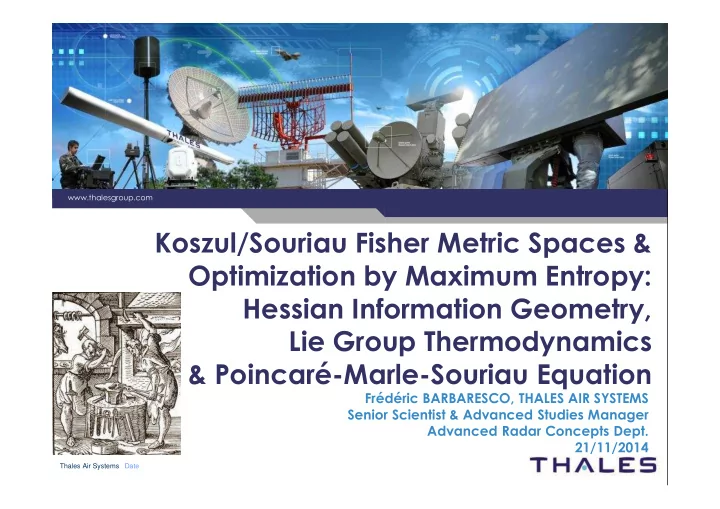 THALES

www.thalesgroup.com

Koszul/Souriau Fisher Metric Spaces & Optimization by Maximum Entropy: Hessian Information Geometry, Lie Group Thermodynamics & Poincaré-Marle-Souriau Equation

Frédéric BARBARESCO, THALES AIR SYSTEMS
Senior Scientist & Advanced Studies Manager
Advanced Radar Concepts Dept.
21/11/2014

Thales Air Systems Date

THALES